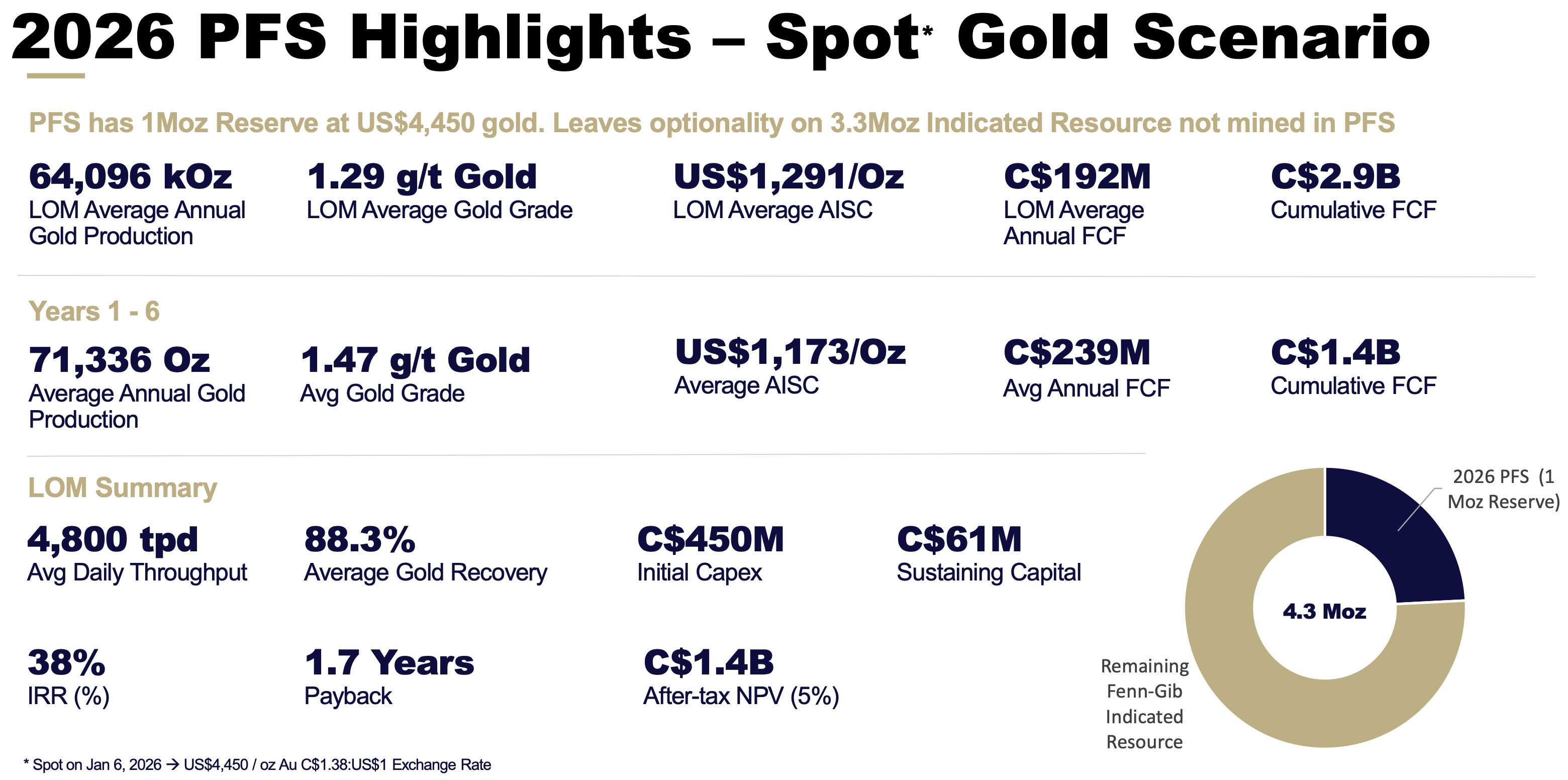 2026 PFS Highlights – Spot* Gold Scenario

PFS has 1Moz Reserve at US$4,450 gold. Leaves optionality on 3.3Moz Indicated Resource not mined in PFS

64,096 kOz
LOM Average Annual Gold Production

1.29 g/t Gold
LOM Average Gold Grade

US$1,291/Oz
LOM Average AISC

C$192M
LOM Average Annual FCF

C$2.9B
Cumulative FCF

Years 1 - 6

71,336 Oz
Average Annual Gold Production

1.47 g/t Gold
Avg Gold Grade

US$1,173/Oz
Average AISC

C$239M
Avg Annual FCF

C$1.4B
Cumulative FCF

LOM Summary

4,800 tpd
Avg Daily Throughput

88.3%
Average Gold Recovery

C$450M
Initial Capex

C$61M
Sustaining Capital

38%
IRR (%)

1.7 Years
Payback

C$1.4B
After-tax NPV (5%)

2026 PFS (1 Moz Reserve)

4.3 Moz

Remaining Fenn-Gib Indicated Resource

* Spot on Jan 6, 2026 → US$4,450 / oz Au C$1.38:US$1 Exchange Rate